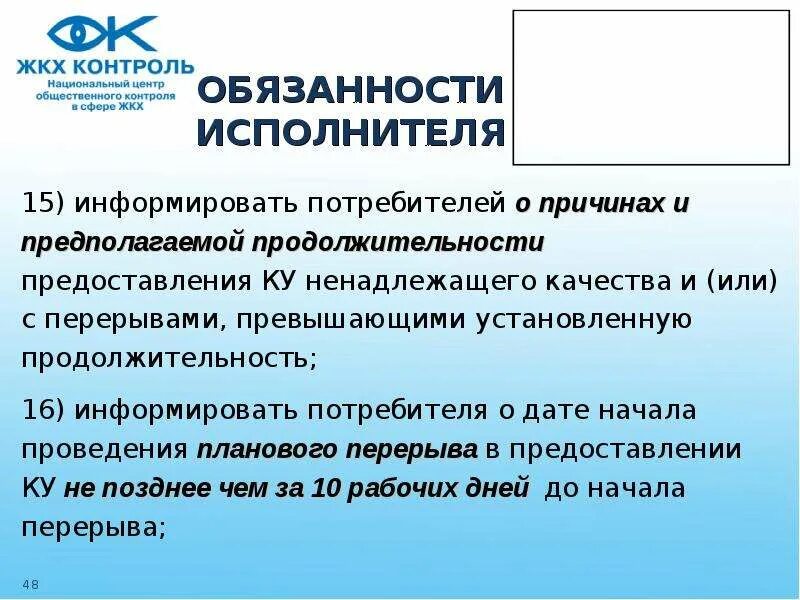 ЖКХ КОНТРОЛЬ
Национальный центр общественного контроля в сфере ЖКХ

ОБЯЗАННОСТИ ИСПОЛНИТЕЛЯ

15) информировать потребителей о причинах и предполагаемой продолжительности предоставления КУ ненадлежащего качества и (или) с перерывами, превышающими установленную продолжительность;

16) информировать потребителя о дате начала проведения планового перерыва в предоставлении КУ не позднее чем за 10 рабочих дней до начала перерыва;

48